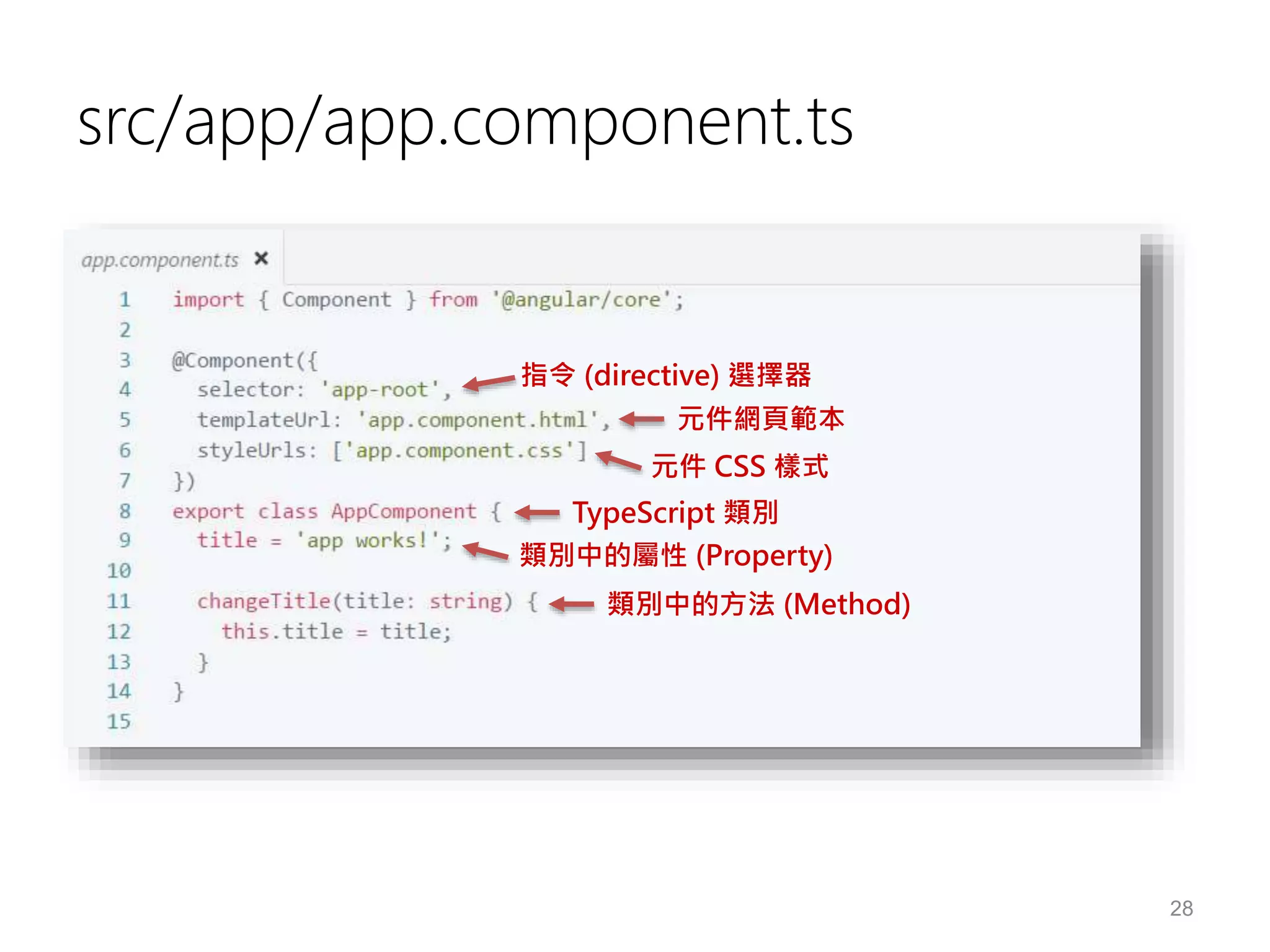 src/app/app.component.ts

app.component.ts ×

1 import { Component } from '@angular/core';
2
3 @Component({
4 selector: 'app-root', 指令 (directive) 選擇器
5 templateUrl: 'app.component.html', 元件網頁範本
6 styleUrls: ['app.component.css'] 元件 CSS 樣式
7 })
8 export class AppComponent { TypeScript 類別
9 title = 'app works!'; 類別中的屬性 (Property)
10
11 changeTitle(title: string) { 類別中的方法 (Method)
12 this.title = title;
13 }
14 }
15

28